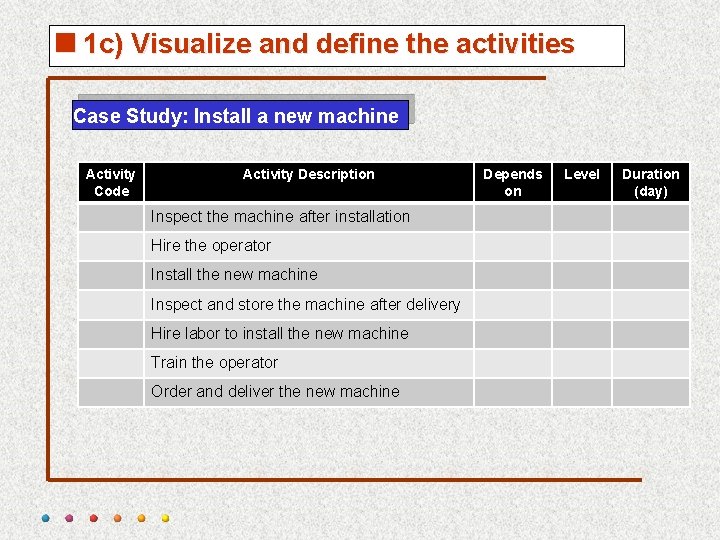 1c) Visualize and define the activities

Case Study: Install a new machine

| Activity Code | Activity Description | Depends on | Level | Duration (day) |
|---|---|---|---|---|
| | Inspect the machine after installation | | | |
| | Hire the operator | | | |
| | Install the new machine | | | |
| | Inspect and store the machine after delivery | | | |
| | Hire labor to install the new machine | | | |
| | Train the operator | | | |
| | Order and deliver the new machine | | | |